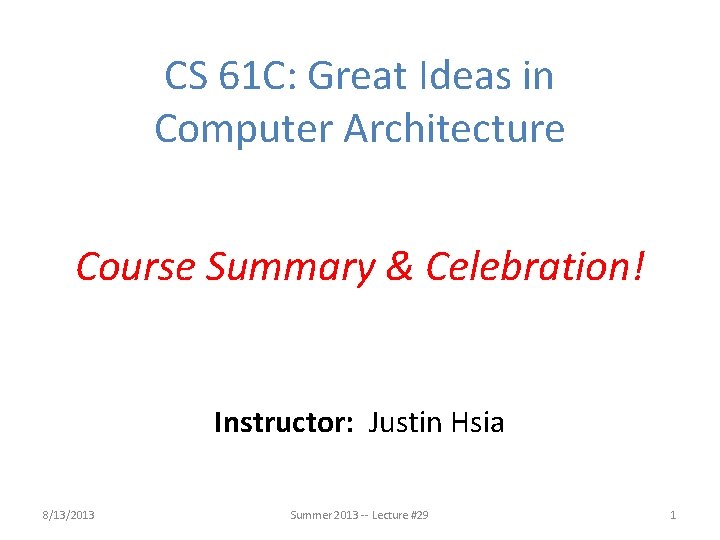 CS 61C: Great Ideas in Computer Architecture

Course Summary & Celebration!

Instructor: Justin Hsia

8/13/2013

Summer 2013 -- Lecture #29

1